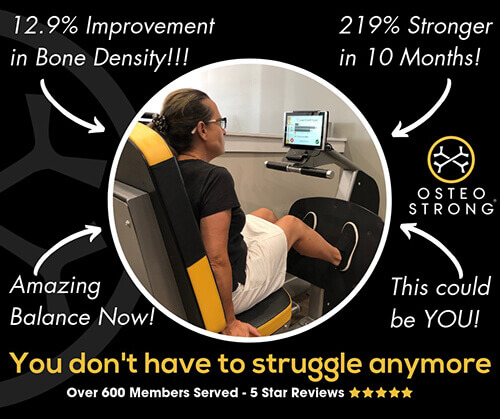 12.9% Improvement in Bone Density!!!

219% Stronger in 10 Months!

OSTEO STRONG

Amazing Balance Now!

This could be YOU!

You don't have to struggle anymore

Over 600 Members Served - 5 Star Reviews ★★★★★